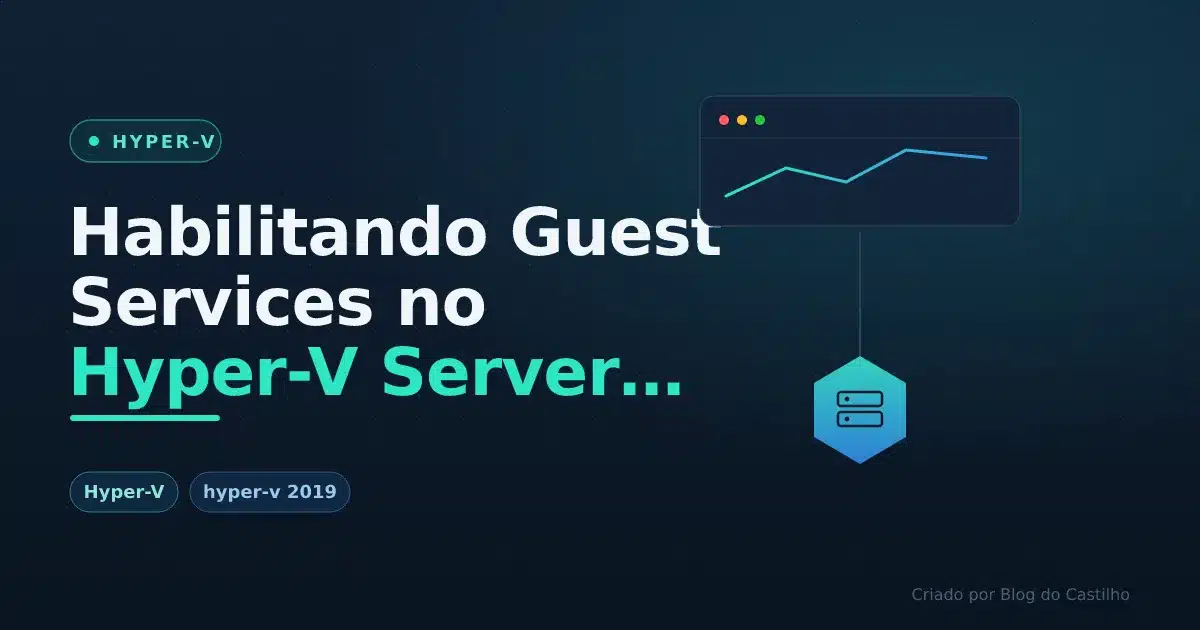 HYPER-V

Habilitando Guest Services no Hyper-V Server...

Hyper-V

hyper-v 2019

Criado por Blog do Castilho